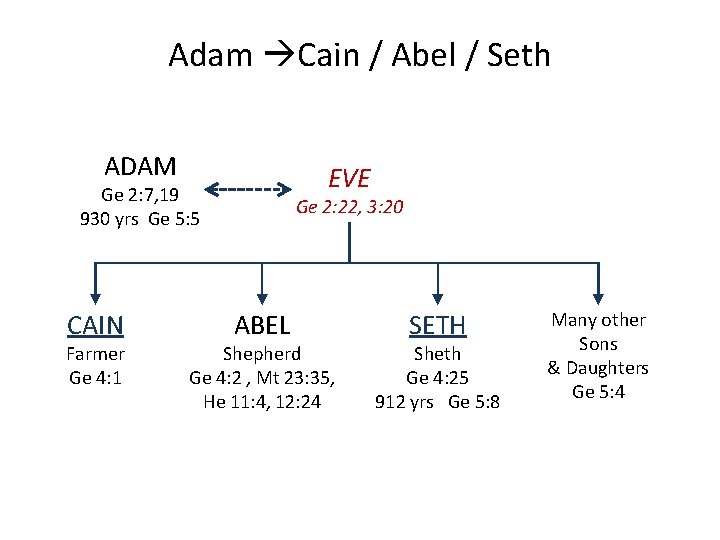 Adam →Cain / Abel / Seth

ADAM
Ge 2:7,19
930 yrs Ge 5:5

EVE
Ge 2:22, 3:20

CAIN
Farmer
Ge 4:1

ABEL
Shepherd
Ge 4:2 , Mt 23:35,
He 11:4, 12:24

SETH
Sheth
Ge 4:25
912 yrs Ge 5:8

Many other
Sons
& Daughters
Ge 5:4